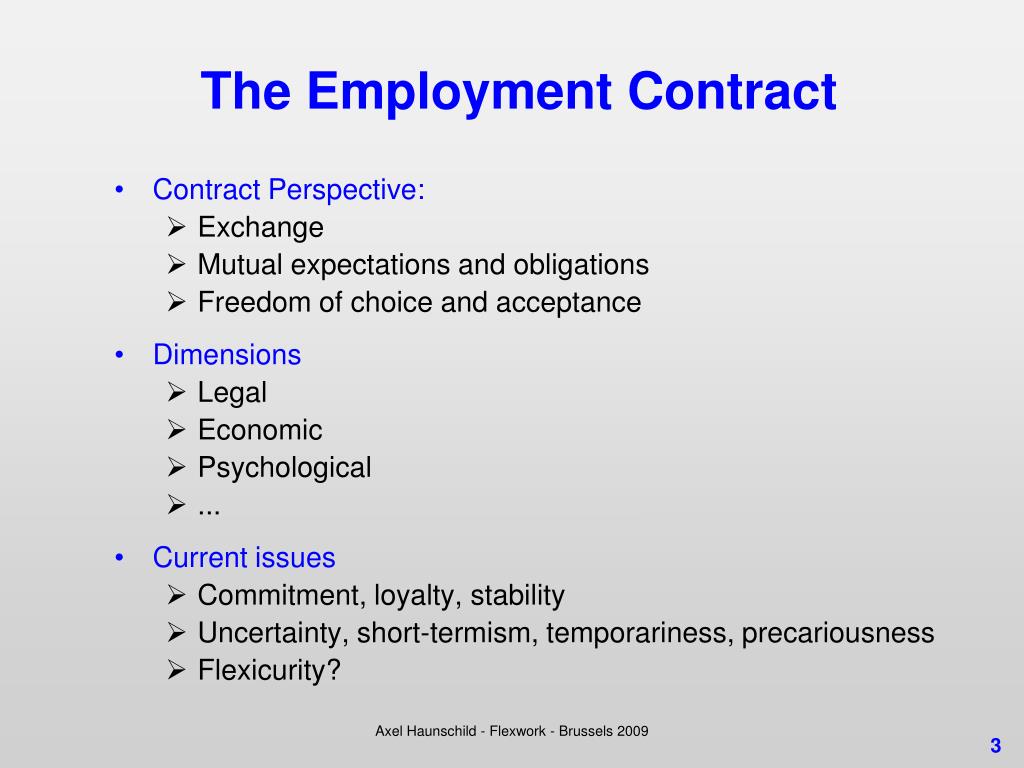 The Employment Contract

• Contract Perspective:
➢ Exchange
➢ Mutual expectations and obligations
➢ Freedom of choice and acceptance

• Dimensions
➢ Legal
➢ Economic
➢ Psychological
➢ ...

• Current issues
➢ Commitment, loyalty, stability
➢ Uncertainty, short-termism, temporariness, precariousness
➢ Flexicurity?

Axel Haunschild - Flexwork - Brussels 2009

3